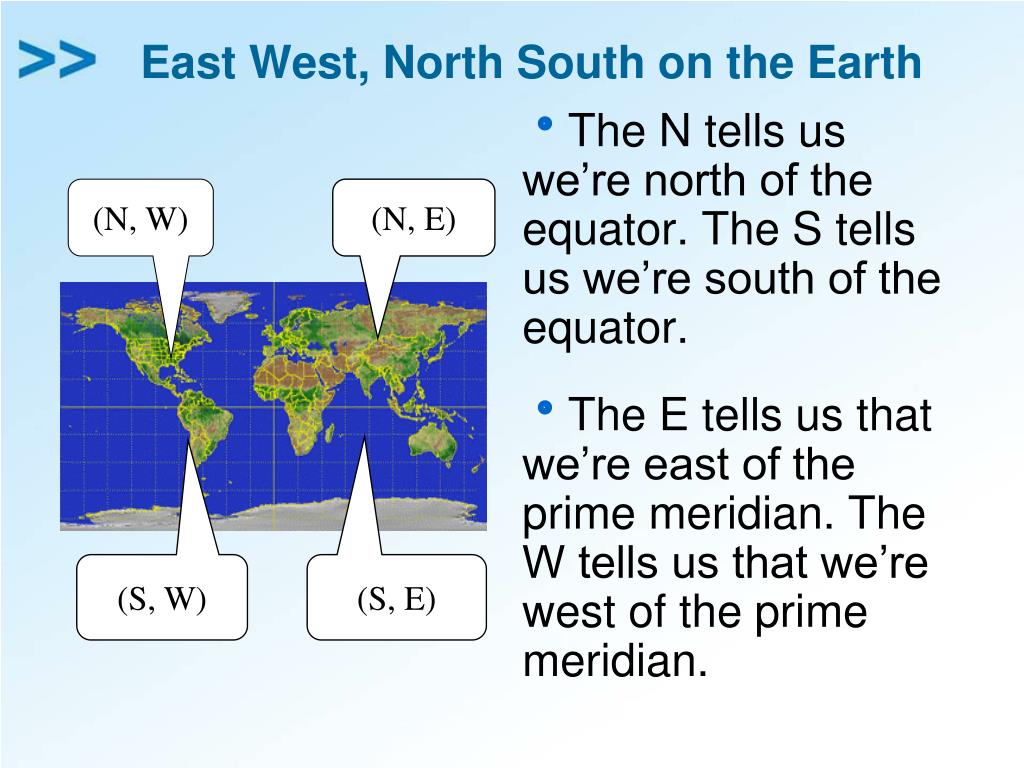 >> East West, North South on the Earth

(N, W)

(N, E)

(S, W)

(S, E)

• The N tells us we're north of the equator. The S tells us we're south of the equator.

• The E tells us that we're east of the prime meridian. The W tells us that we're west of the prime meridian.